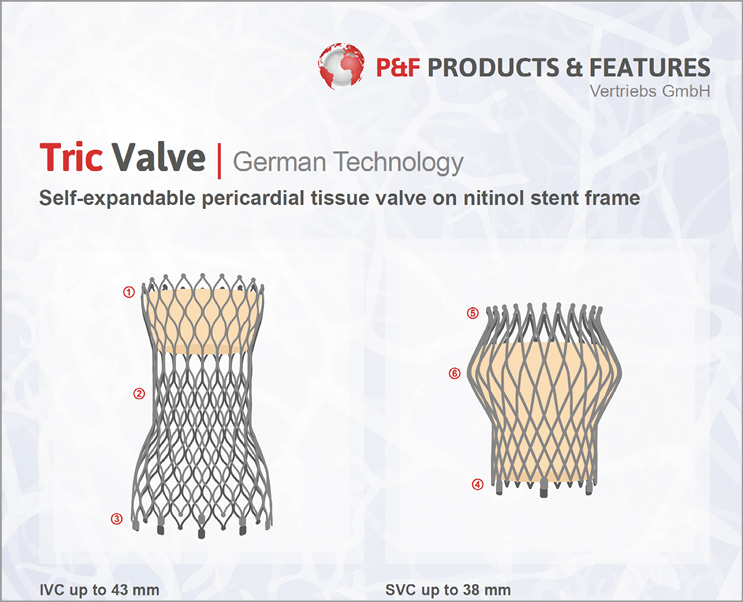 P&F PRODUCTS & FEATURES
Vertriebs GmbH

Tric Valve | German Technology

Self-expandable pericardial tissue valve on nitinol stent frame

①

②

③

⑤

⑥

④

IVC up to 43 mm

SVC up to 38 mm